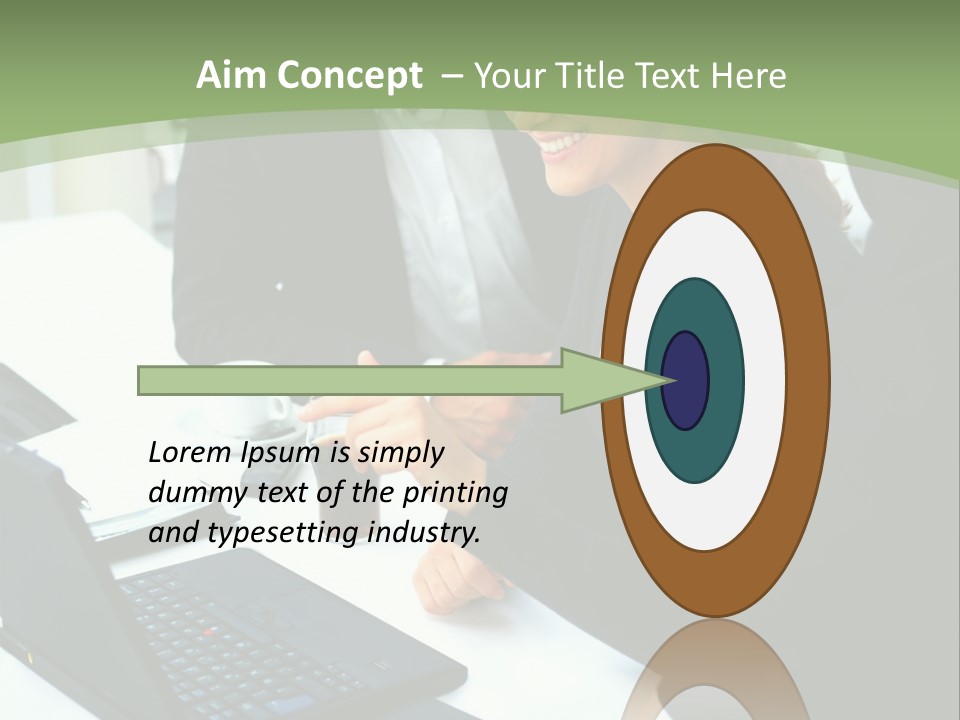 Aim Concept – Your Title Text Here

Lorem Ipsum is simply dummy text of the printing and typesetting industry.